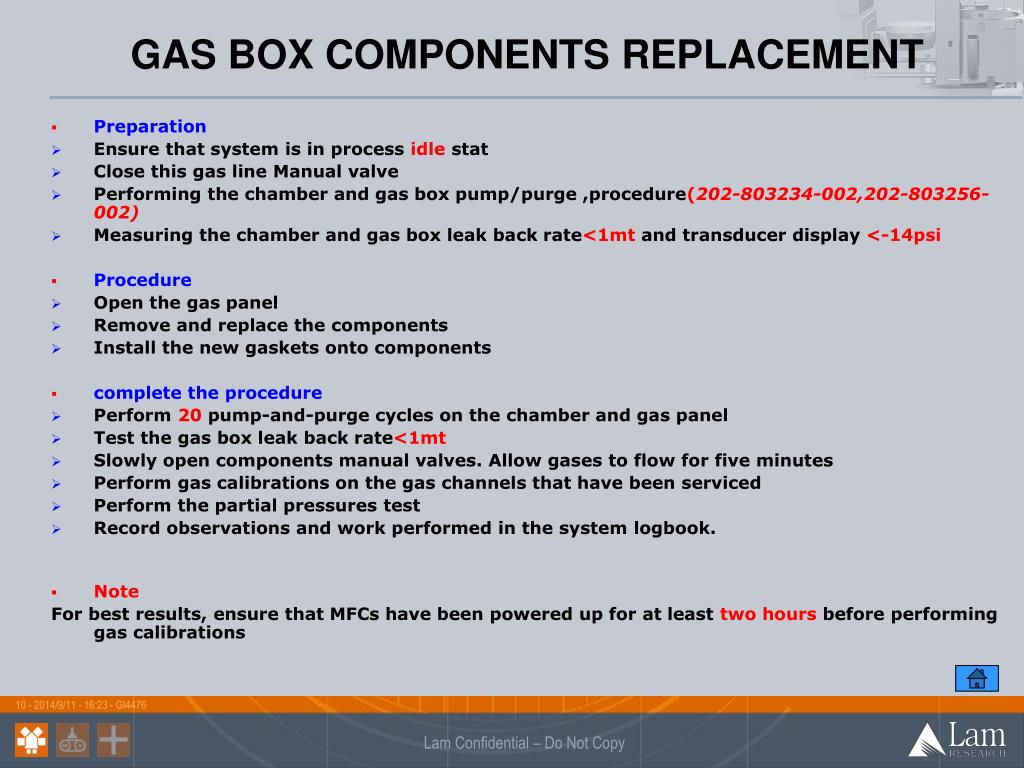 GAS BOX COMPONENTS REPLACEMENT

▪ Preparation
➢ Ensure that system is in process idle stat
➢ Close this gas line Manual valve
➢ Performing the chamber and gas box pump/purge ,procedure(202-803234-002,202-803256-002)
➢ Measuring the chamber and gas box leak back rate<1mt and transducer display <-14psi

▪ Procedure
➢ Open the gas panel
➢ Remove and replace the components
➢ Install the new gaskets onto components

▪ complete the procedure
➢ Perform 20 pump-and-purge cycles on the chamber and gas panel
➢ Test the gas box leak back rate<1mt
➢ Slowly open components manual valves. Allow gases to flow for five minutes
➢ Perform gas calibrations on the gas channels that have been serviced
➢ Perform the partial pressures test
➢ Record observations and work performed in the system logbook.

▪ Note
For best results, ensure that MFCs have been powered up for at least two hours before performing gas calibrations

10 - 2014/9/11 - 16:23 - GI4476

Lam Confidential – Do Not Copy

Lam RESEARCH